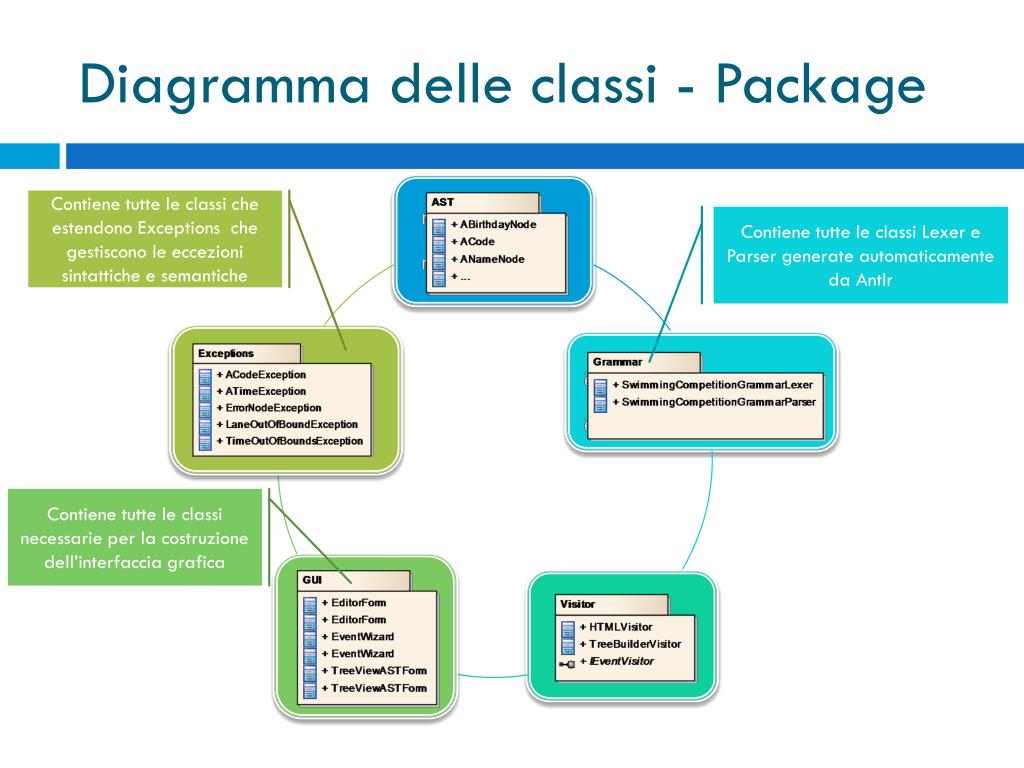 Diagramma delle classi - Package

Contiene tutte le classi che estendono Exceptions che gestiscono le eccezioni sintattiche e semantiche

AST
+ ABirthdayNode
+ ACode
+ ANameNode
+ ...

Contiene tutte le classi Lexer e Parser generate automaticamente da Antlr

Exceptions
+ ACodeException
+ ATimeException
+ ErrorNodeException
+ LaneOutOfBoundException
+ TimeOutOfBoundsException

Grammar
+ SwimmingCompetitionGrammarLexer
+ SwimmingCompetitionGrammarParser

Contiene tutte le classi necessarie per la costruzione dell'interfaccia grafica

GUI
+ EditorForm
+ EditorForm
+ EventWizard
+ EventWizard
+ TreeViewASTForm
+ TreeViewASTForm

Visitor
+ HTMLVisitor
+ TreeBuilderVisitor
+ IEventVisitor